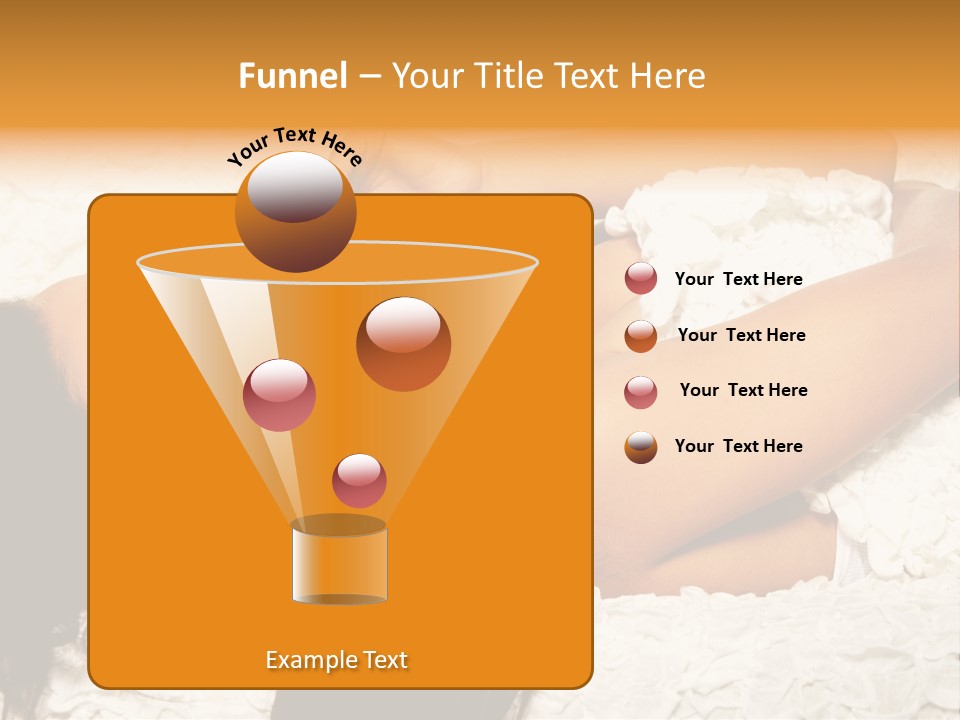 Funnel – Your Title Text Here

Your Text Here

Your Text Here

Your Text Here

Your Text Here

Your Text Here

Example Text